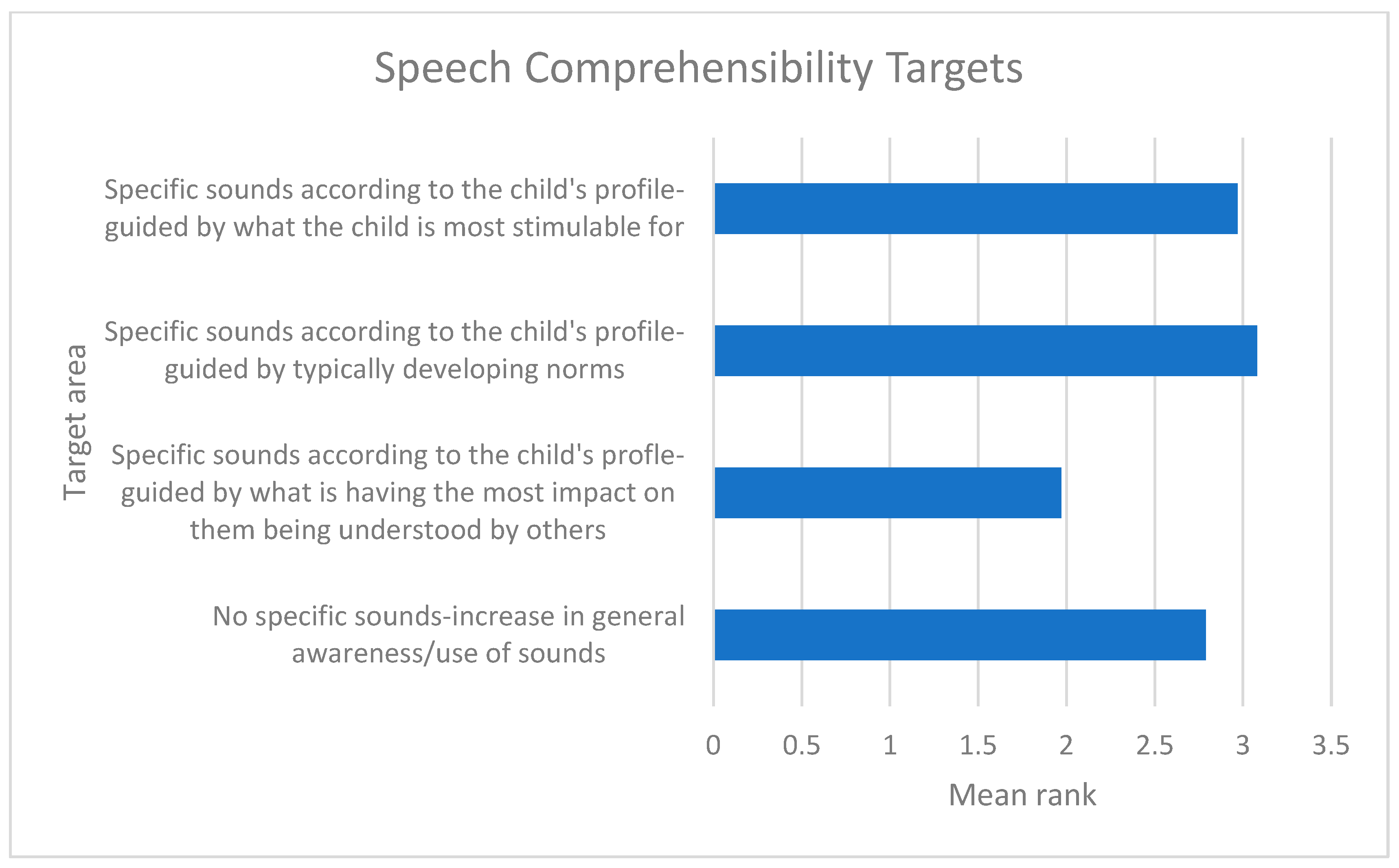 Speech Comprehensibility Targets

Target area

Specific sounds according to the child's profile-guided by what the child is most stimulable for

Specific sounds according to the child's profile-guided by typically developing norms

Specific sounds according to the child's profle-guided by what is having the most impact on them being understood by others

No specific sounds-increase in general awareness/use of sounds

0 0.5 1 1.5 2 2.5 3 3.5

Mean rank